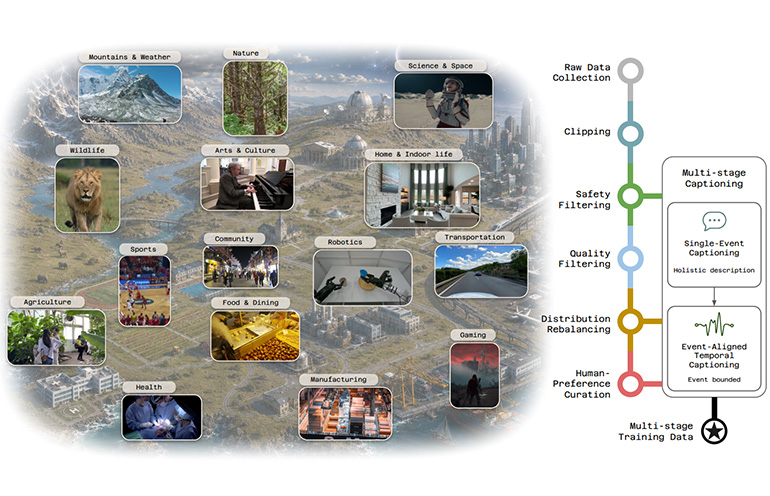 Mountains & Weather

Nature

Science & Space

Wildlife

Arts & Culture

Home & Indoor life

Sports

Community

Robotics

Transportation

Agriculture

Food & Dining

Gaming

Health

Manufacturing

Raw Data Collection

Clipping

Safety Filtering

Quality Filtering

Distribution Rebalancing

Human-Preference Curation

Multi-stage Training Data

Multi-stage Captioning

Single-Event Captioning

Holistic description

Event-Aligned Temporal Captioning

Event bounded